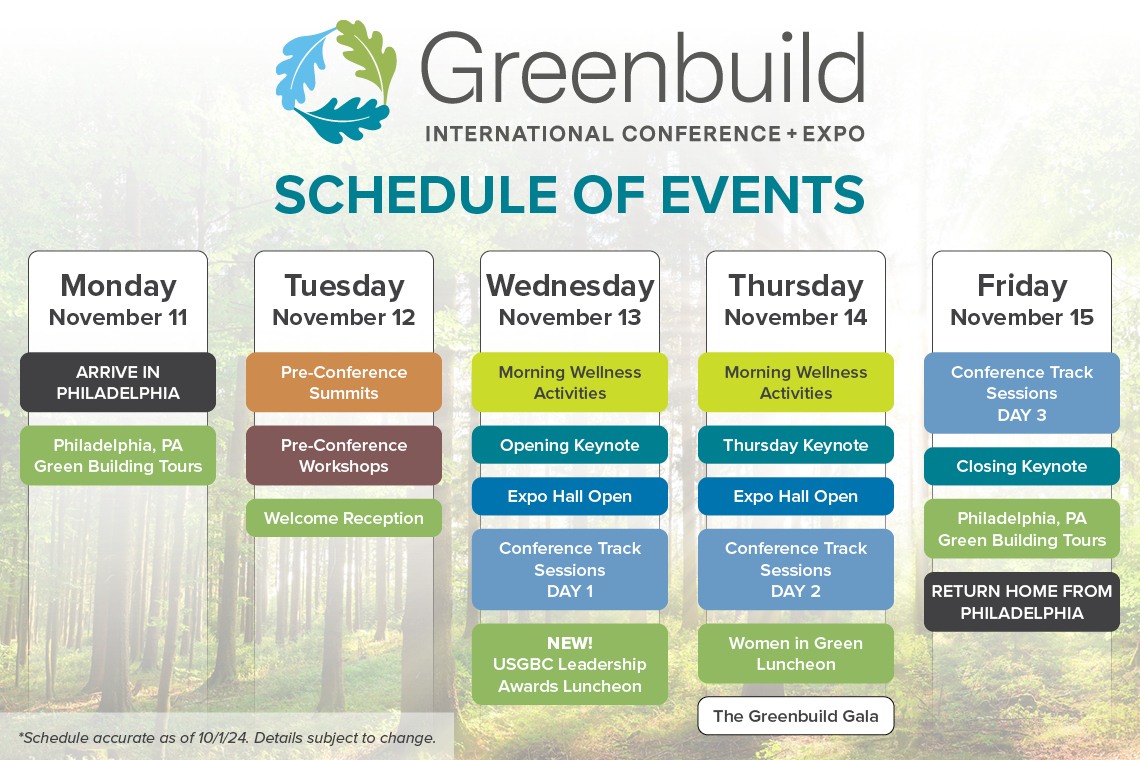 Greenbuild
INTERNATIONAL CONFERENCE + EXPO

SCHEDULE OF EVENTS

Monday
November 11

ARRIVE IN PHILADELPHIA

Philadelphia, PA Green Building Tours

Tuesday
November 12

Pre-Conference Summits

Pre-Conference Workshops

Welcome Reception

Wednesday
November 13

Morning Wellness Activities

Opening Keynote

Expo Hall Open

Conference Track Sessions DAY 1

NEW! USGBC Leadership Awards Luncheon

Thursday
November 14

Morning Wellness Activities

Thursday Keynote

Expo Hall Open

Conference Track Sessions DAY 2

Women in Green Luncheon

The Greenbuild Gala

Friday
November 15

Conference Track Sessions DAY 3

Closing Keynote

Philadelphia, PA Green Building Tours

RETURN HOME FROM PHILADELPHIA

*Schedule accurate as of 10/1/24. Details subject to change.